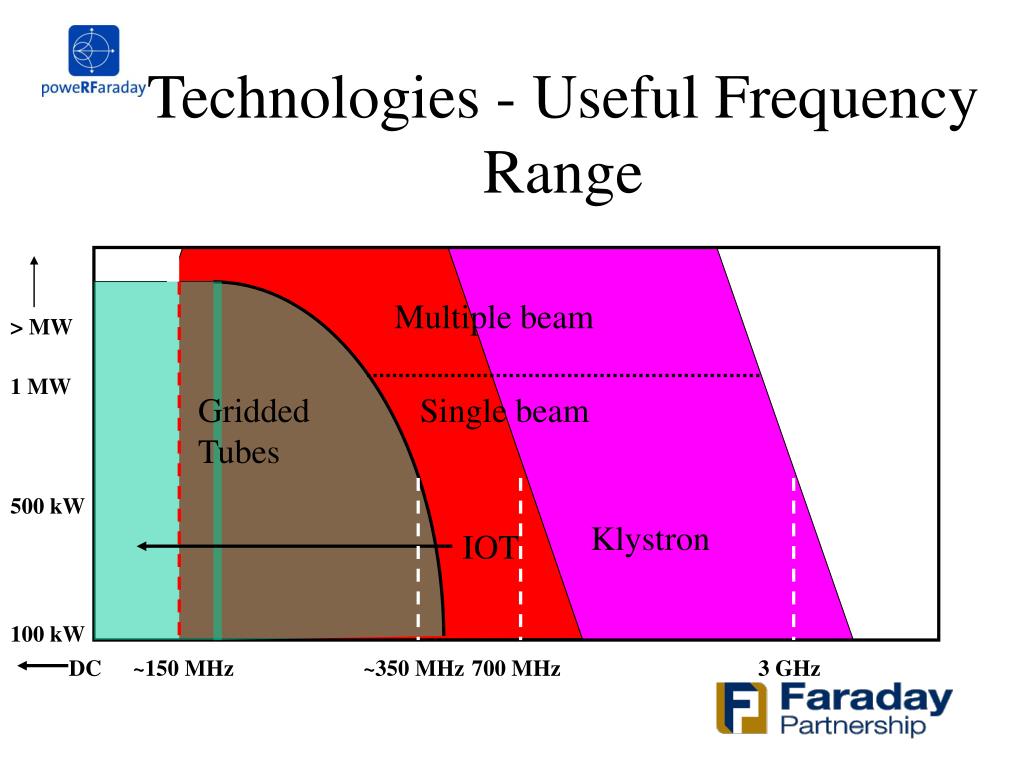 poweRFaraday

Technologies - Useful Frequency Range

> MW

1 MW

500 kW

100 kW

Multiple beam

Gridded Tubes

Single beam

IOT

Klystron

DC ~150 MHz ~350 MHz 700 MHz 3 GHz

Faraday Partnership